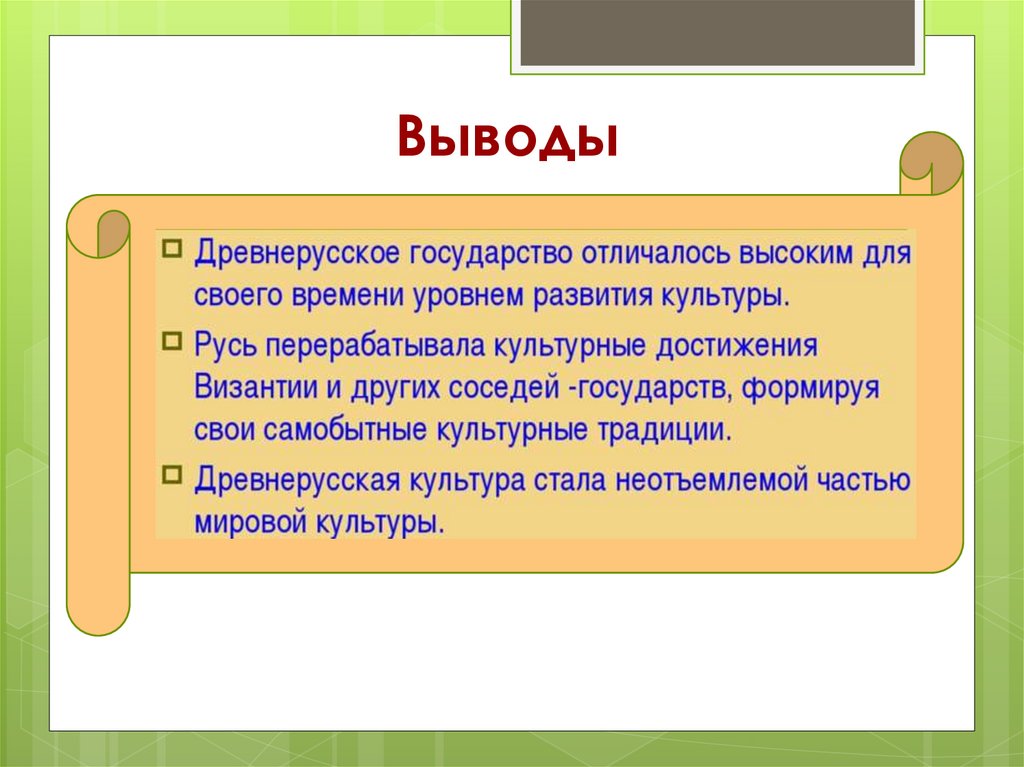 Выводы

Древнерусское государство отличалось высоким для своего времени уровнем развития культуры.

Русь перерабатывала культурные достижения Византии и других соседей -государств, формируя свои самобытные культурные традиции.

Древнерусская культура стала неотъемлемой частью мировой культуры.